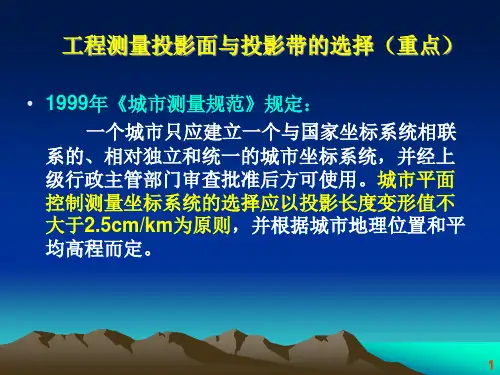 工程测量投影面与投影带的选择（重点）

• 1999年《城市测量规范》规定：

一个城市只应建立一个与国家坐标系统相联系的、相对独立和统一的城市坐标系统，并经上级行政主管部门审查批准后方可使用。城市平面控制测量坐标系统的选择应以投影长度变形值不大于2.5cm/km为原则，并根据城市地理位置和平均高程而定。

1